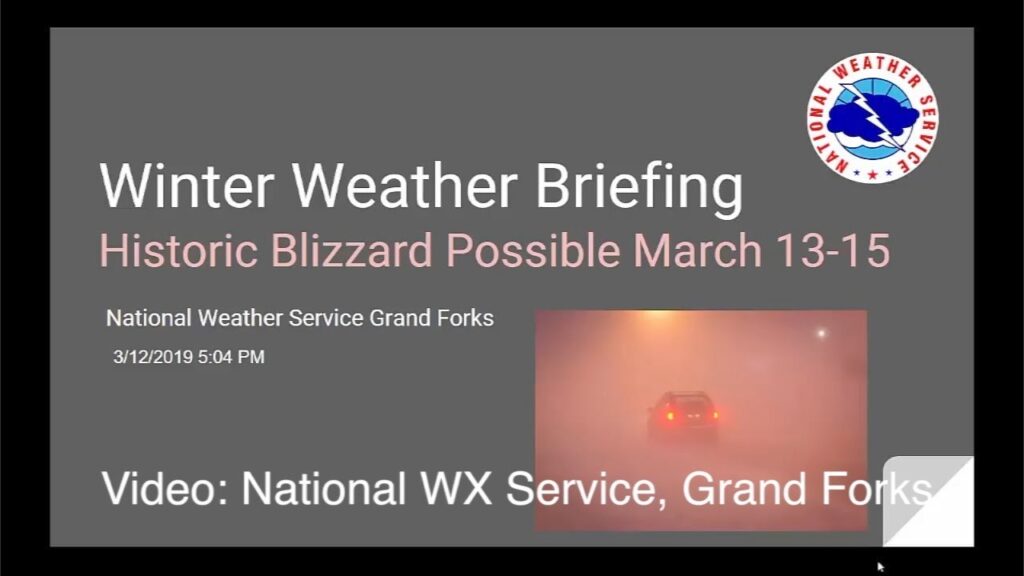 NATIONAL WEATHER SERVICE

Winter Weather Briefing

Historic Blizzard Possible March 13-15

National Weather Service Grand Forks

3/12/2019 5:04 PM

Video: National WX Service, Grand Forks